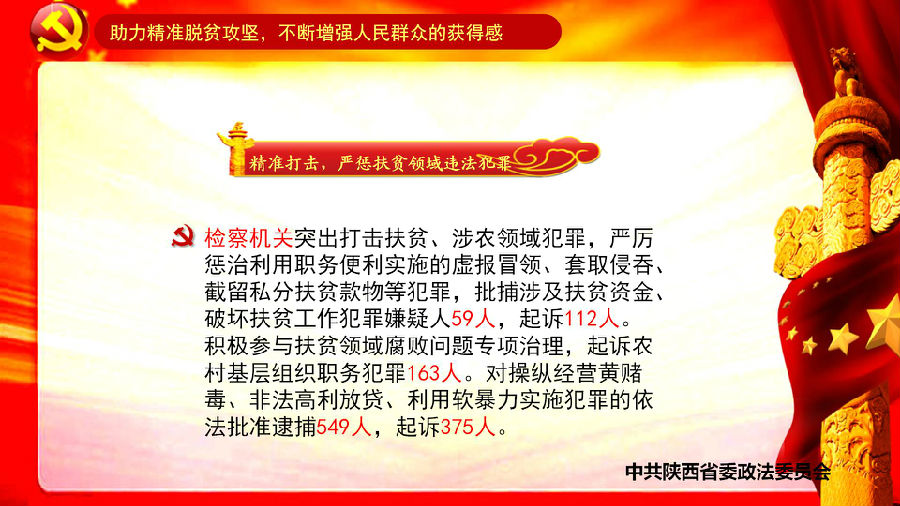 助力精准脱贫攻坚，不断增强人民群众的获得感

精准打击，严惩扶贫领域违法犯罪

检察机关突出打击扶贫、涉农领域犯罪，严厉惩治利用职务便利实施的虚报冒领、套取侵吞、截留私分扶贫款物等犯罪，批捕涉及扶贫资金、破坏扶贫工作犯罪嫌疑人59人，起诉112人。积极参与扶贫领域腐败问题专项治理，起诉农村基层组织职务犯罪163人。对操纵经营黄赌毒、非法高利放贷、利用软暴力实施犯罪的依法批准逮捕549人，起诉375人。

中共陕西省委政法委员会